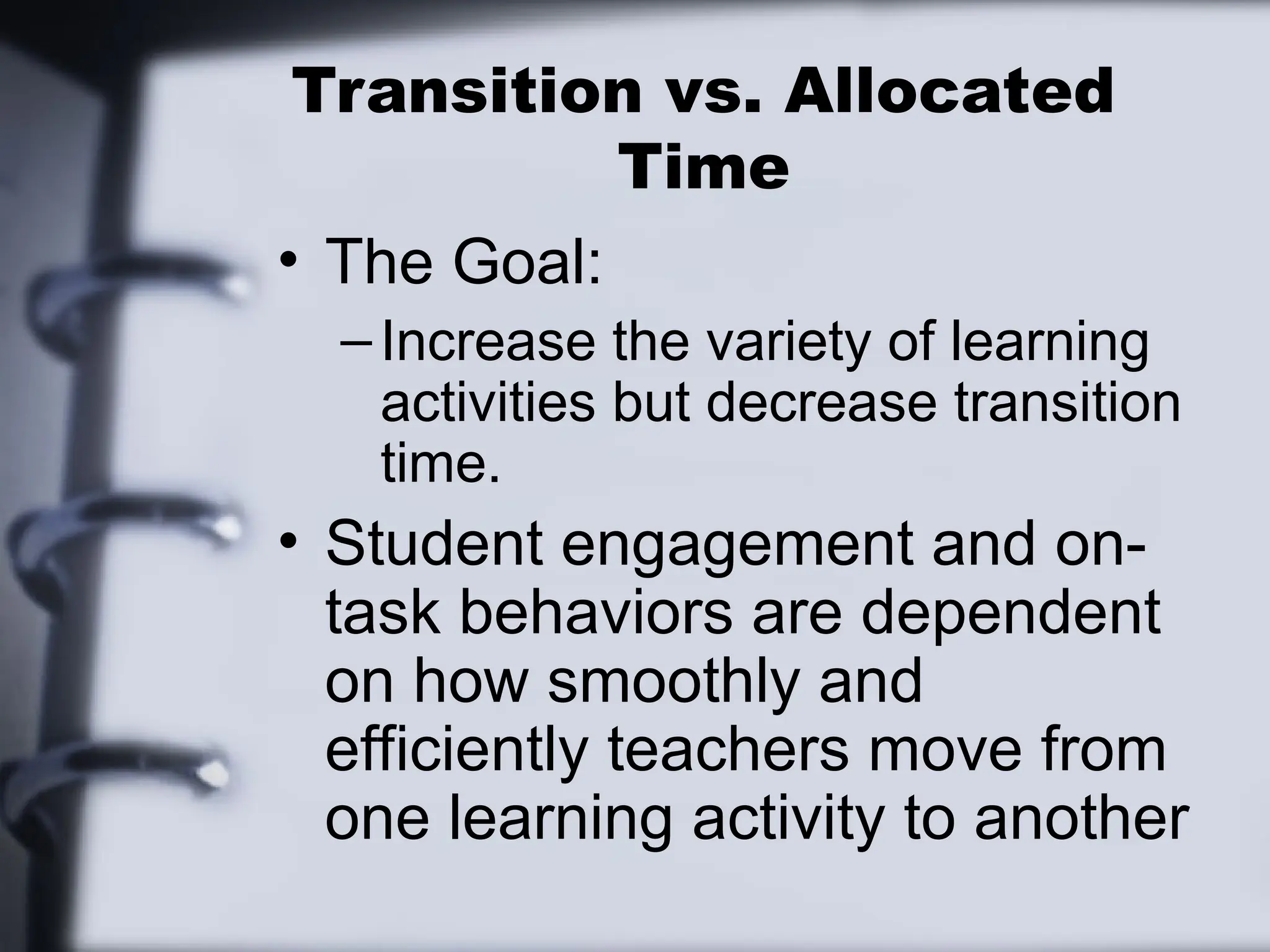 Transition vs. Allocated Time

• The Goal:
– Increase the variety of learning activities but decrease transition time.

• Student engagement and on-task behaviors are dependent on how smoothly and efficiently teachers move from one learning activity to another